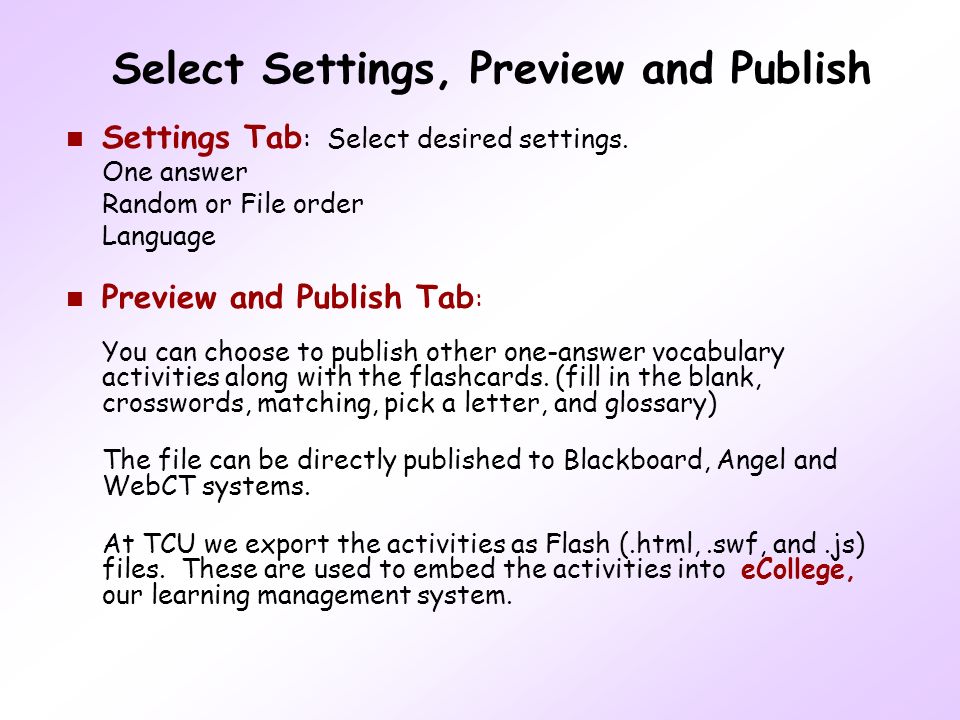 Select Settings, Preview and Publish

Settings Tab: Select desired settings.
One answer
Random or File order
Language

Preview and Publish Tab:

You can choose to publish other one-answer vocabulary activities along with the flashcards. (fill in the blank, crosswords, matching, pick a letter, and glossary)

The file can be directly published to Blackboard, Angel and WebCT systems.

At TCU we export the activities as Flash (.html, .swf, and .js) files. These are used to embed the activities into eCollege, our learning management system.